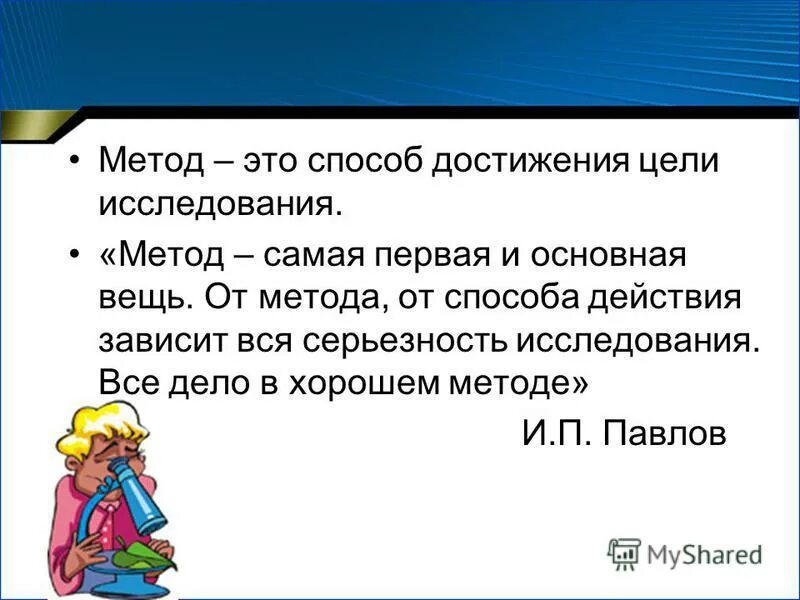 • Метод – это способ достижения цели исследования.

• «Метод – самая первая и основная вещь. От метода, от способа действия зависит вся серьезность исследования. Все дело в хорошем методе»

И.П. Павлов

MyShared